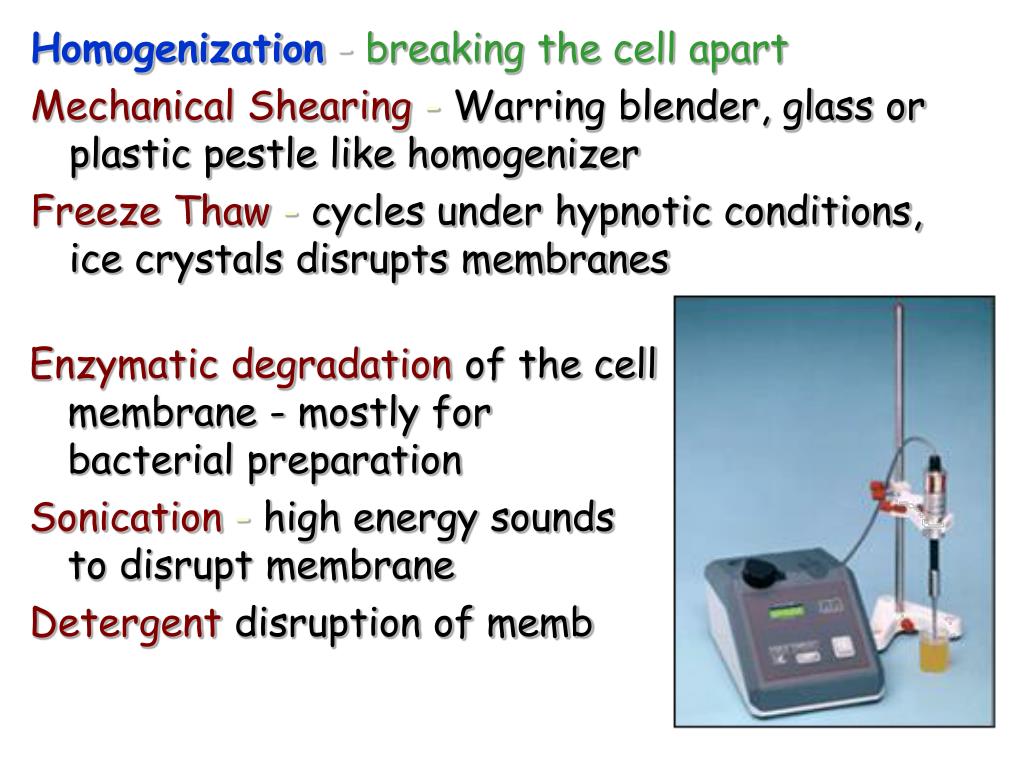 Homogenization - breaking the cell apart

Mechanical Shearing - Warring blender, glass or plastic pestle like homogenizer

Freeze Thaw - cycles under hypnotic conditions, ice crystals disrupts membranes

Enzymatic degradation of the cell membrane - mostly for bacterial preparation

Sonication - high energy sounds to disrupt membrane

Detergent disruption of memb